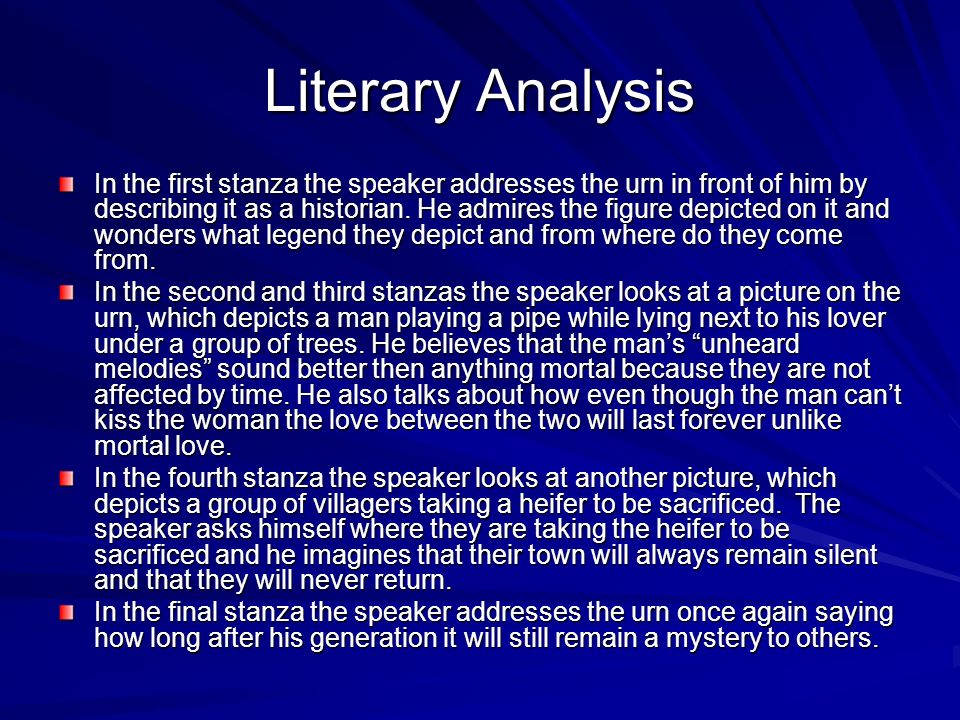 Literary Analysis

In the first stanza the speaker addresses the urn in front of him by describing it as a historian. He admires the figure depicted on it and wonders what legend they depict and from where do they come from.

In the second and third stanzas the speaker looks at a picture on the urn, which depicts a man playing a pipe while lying next to his lover under a group of trees. He believes that the man’s “unheard melodies” sound better then anything mortal because they are not affected by time. He also talks about how even though the man can’t kiss the woman the love between the two will last forever unlike mortal love.

In the fourth stanza the speaker looks at another picture, which depicts a group of villagers taking a heifer to be sacrificed. The speaker asks himself where they are taking the heifer to be sacrificed and he imagines that their town will always remain silent and that they will never return.

In the final stanza the speaker addresses the urn once again saying how long after his generation it will still remain a mystery to others.